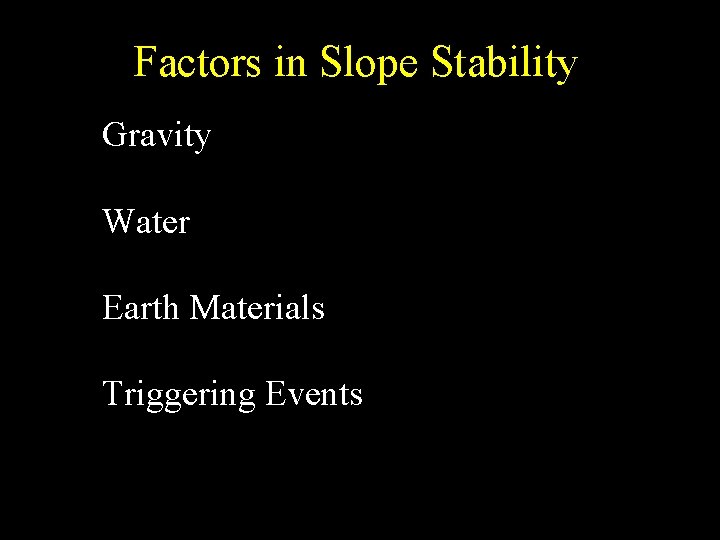 Factors in Slope Stability

Gravity

Water

Earth Materials

Triggering Events